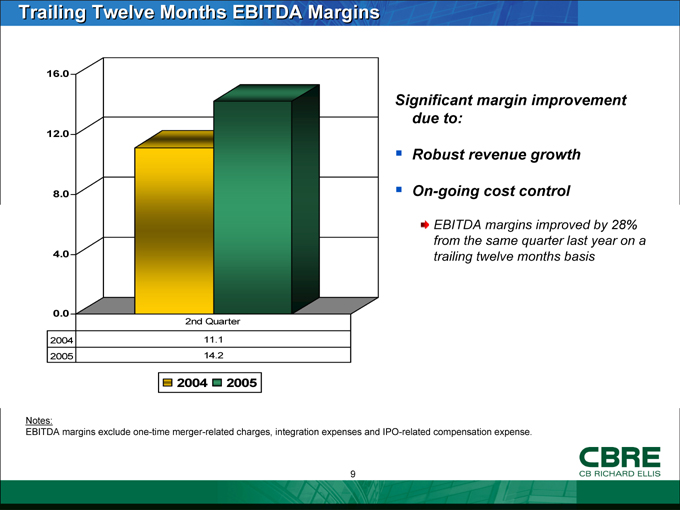 Trailing Twelve Months EBITDA Margins

16.0
12.0
8.0
4.0
0.0

|  | 2nd Quarter |
|---|---|
| 2004 | 11.1 |
| 2005 | 14.2 |

2004 2005

Significant margin improvement due to:

Robust revenue growth

On-going cost control

EBITDA margins improved by 28% from the same quarter last year on a trailing twelve months basis

Notes:
EBITDA margins exclude one-time merger-related charges, integration expenses and IPO-related compensation expense.

9

CBRE
CB RICHARD ELLIS